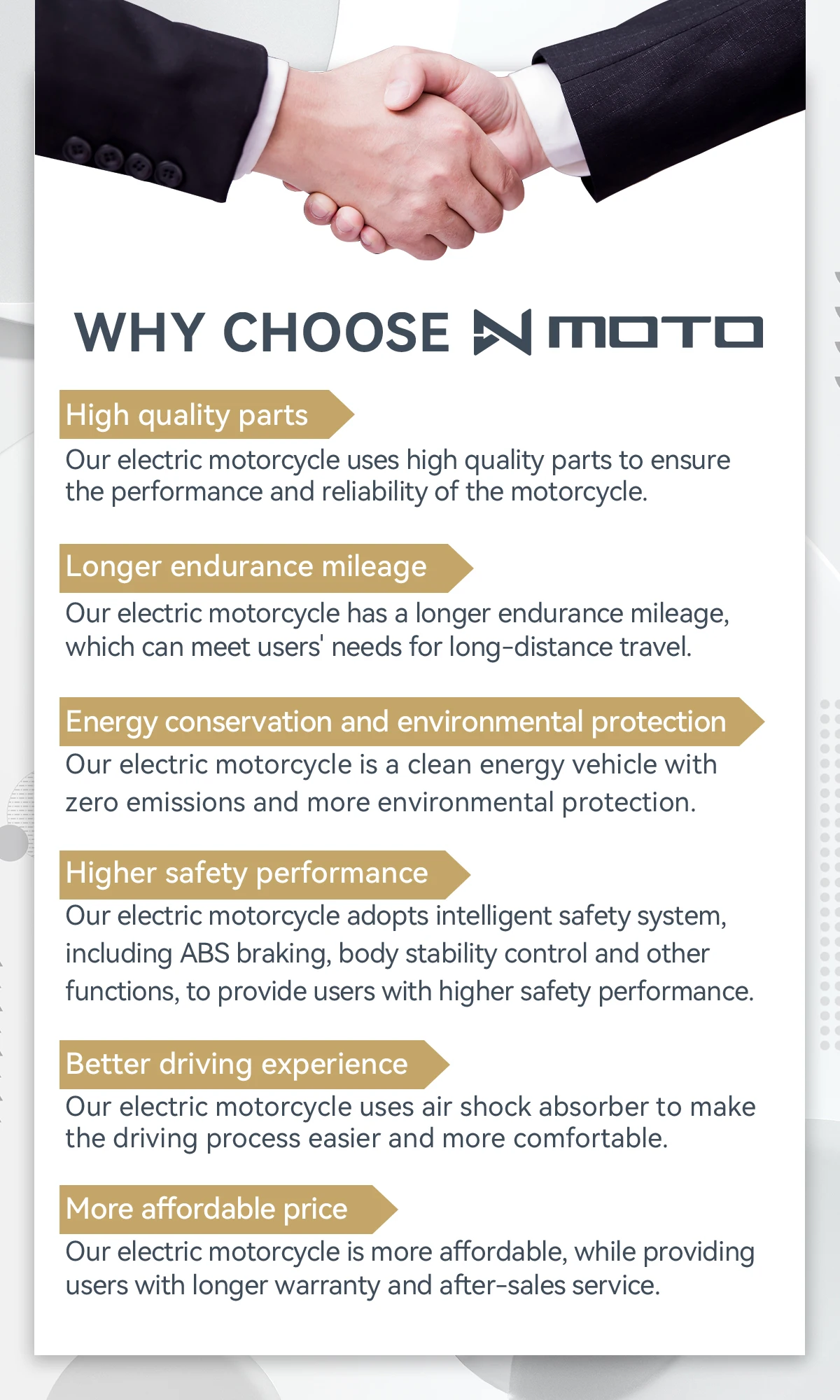 WHY CHOOSE N MOTO

High quality parts

Our electric motorcycle uses high quality parts to ensure the performance and reliability of the motorcycle.

Longer endurance mileage

Our electric motorcycle has a longer endurance mileage, which can meet users' needs for long-distance travel.

Energy conservation and environmental protection

Our electric motorcycle is a clean energy vehicle with zero emissions and more environmental protection.

Higher safety performance

Our electric motorcycle adopts intelligent safety system, including ABS braking, body stability control and other functions, to provide users with higher safety performance.

Better driving experience

Our electric motorcycle uses air shock absorber to make the driving process easier and more comfortable.

More affordable price

Our electric motorcycle is more affordable, while providing users with longer warranty and after-sales service.